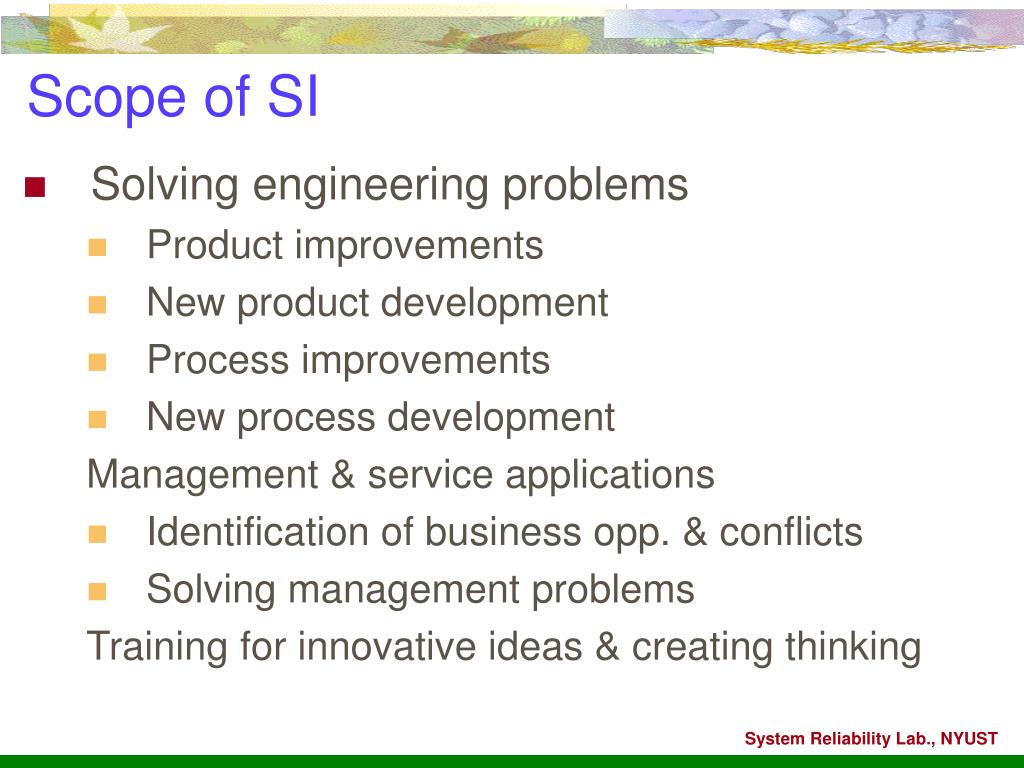 Scope of SI

Solving engineering problems
Product improvements
New product development
Process improvements
New process development
Management & service applications
Identification of business opp. & conflicts
Solving management problems
Training for innovative ideas & creating thinking

System Reliability Lab., NYUST